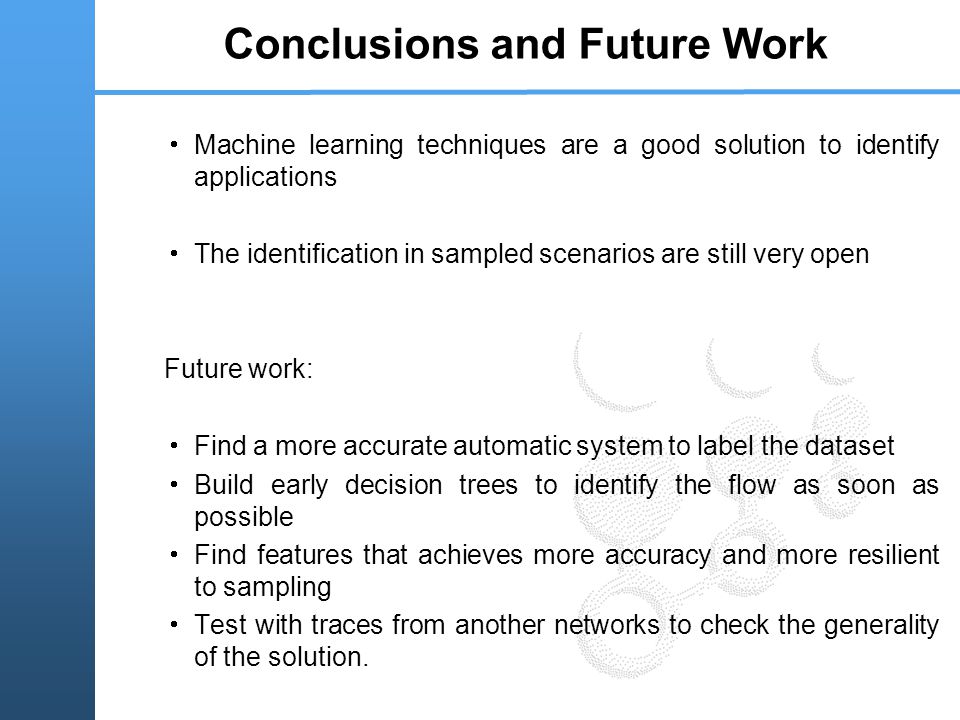 Conclusions and Future Work

• Machine learning techniques are a good solution to identify applications

• The identification in sampled scenarios are still very open

Future work:

• Find a more accurate automatic system to label the dataset
• Build early decision trees to identify the flow as soon as possible
• Find features that achieves more accuracy and more resilient to sampling
• Test with traces from another networks to check the generality of the solution.